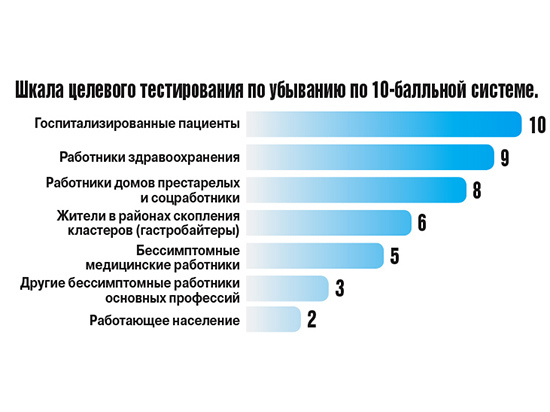 Шкала целевого тестирования по убыванию по 10-балльной системе.

Госпитализированные пациенты 10

Работники здравоохранения 9

Работники домов престарелых и соцработники 8

Жители в районах скопления кластеров (гастробайтеры) 6

Бессимптомные медицинские работники 5

Другие бессимптомные работники основных профессий 3

Работающее население 2